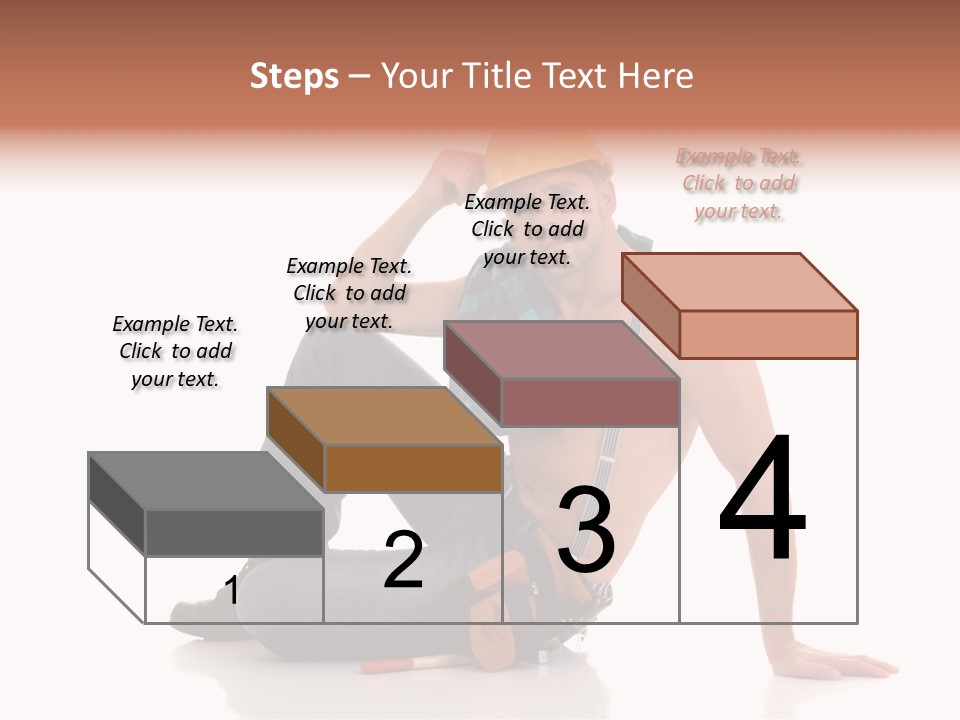 Steps – Your Title Text Here

Example Text. Click to add your text.

Example Text. Click to add your text.

Example Text. Click to add your text.

Example Text. Click to add your text.

1

2

3

4